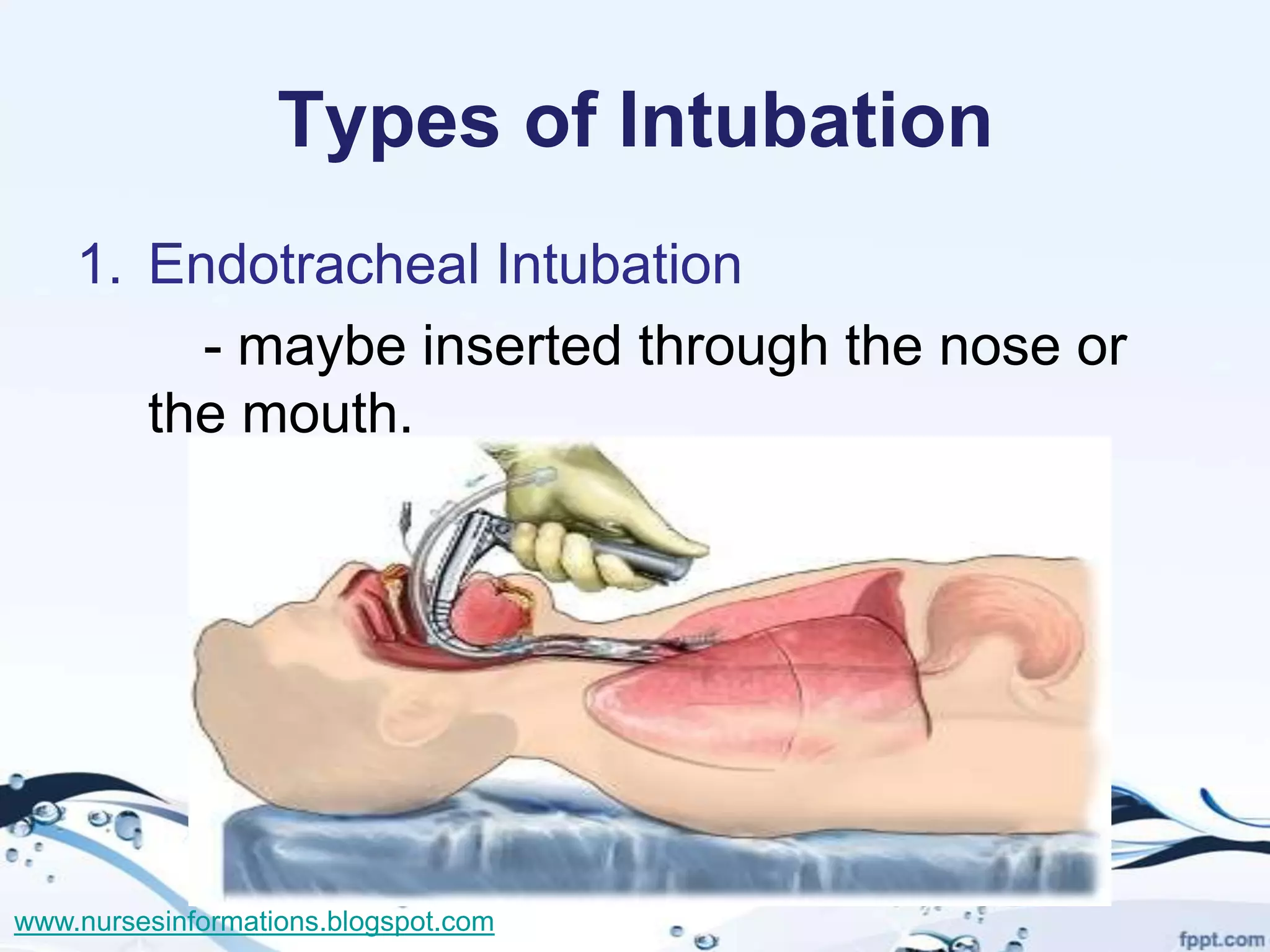 Types of Intubation

1. Endotracheal Intubation

- maybe inserted through the nose or the mouth.

www.nursesinformations.blogspot.com

fppt.com